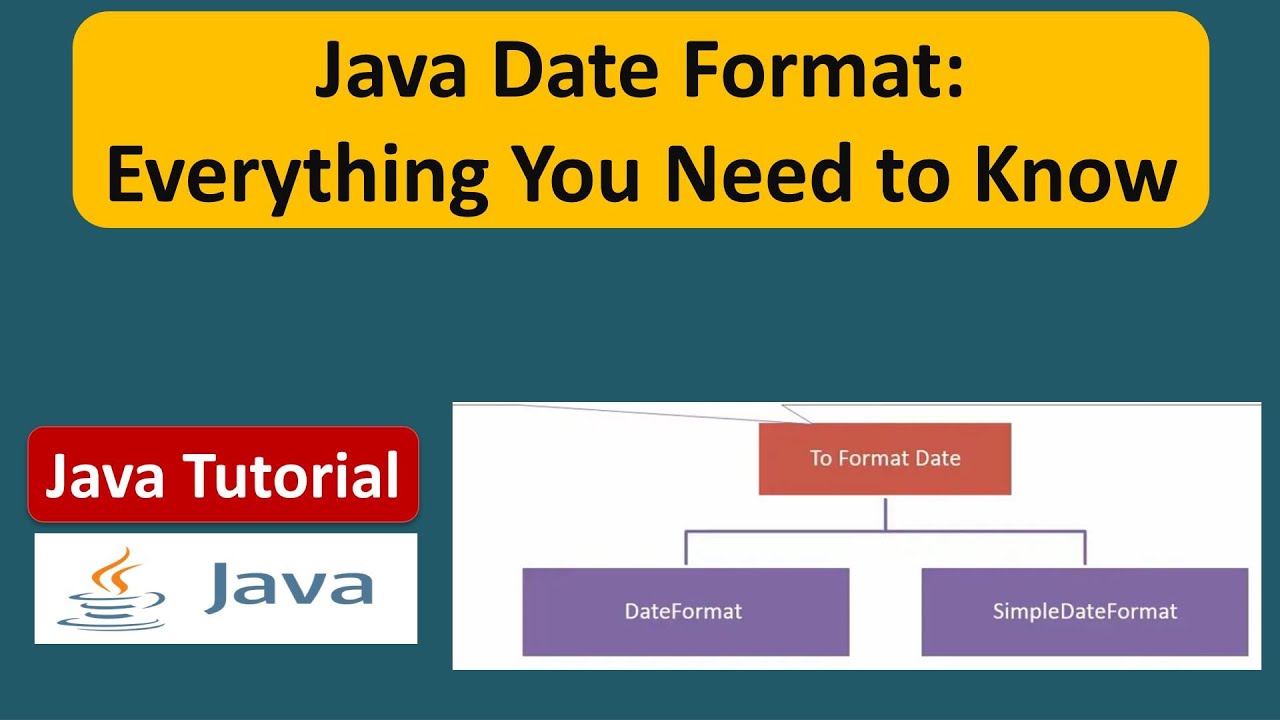 Java Date Format:
Everything You Need to Know

Java Tutorial

Java

To Format Date

DateFormat

SimpleDateFormat